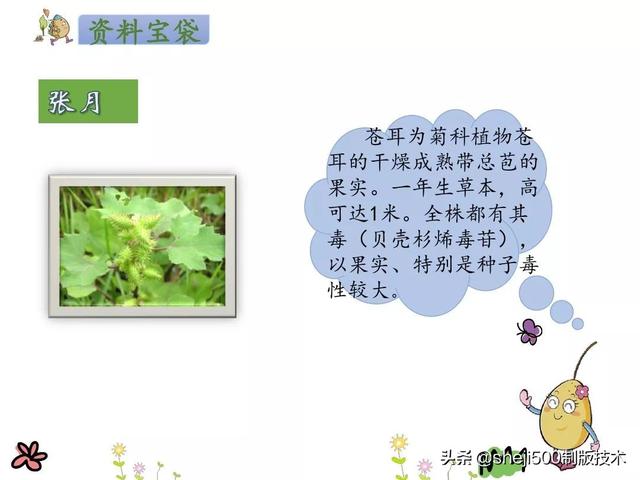 资料宝袋

张月

苍耳为菊科植物苍耳的干燥成熟带总苞的果实。一年生草本，高可达1米。全株都有其毒（贝壳杉烯毒苷），以果实、特别是种子毒性较大。

头条 @sheji500制版技术